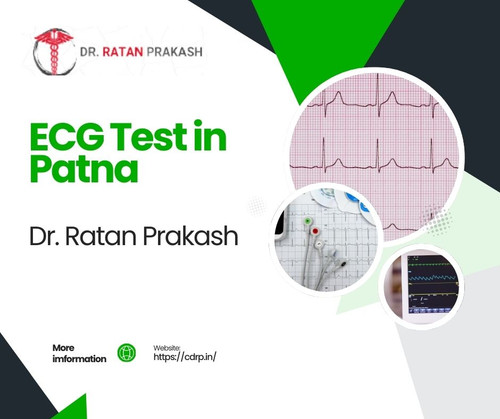 DR. RATAN PRAKASH

ECG Test in Patna

Dr. Ratan Prakash

More imformation

Website:
https://cdrp.in/